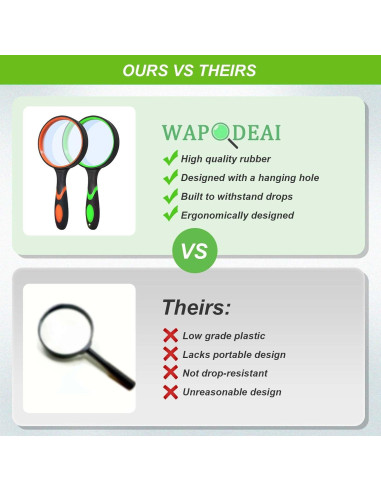 OURS VS THEIRS

WAPODEAI

High quality rubber
Designed with a hanging hole
Built to withstand drops
Ergonomically designed

VS

Theirs:

Low grade plastic
Lacks portable design
Not drop-resistant
Unreasonable design